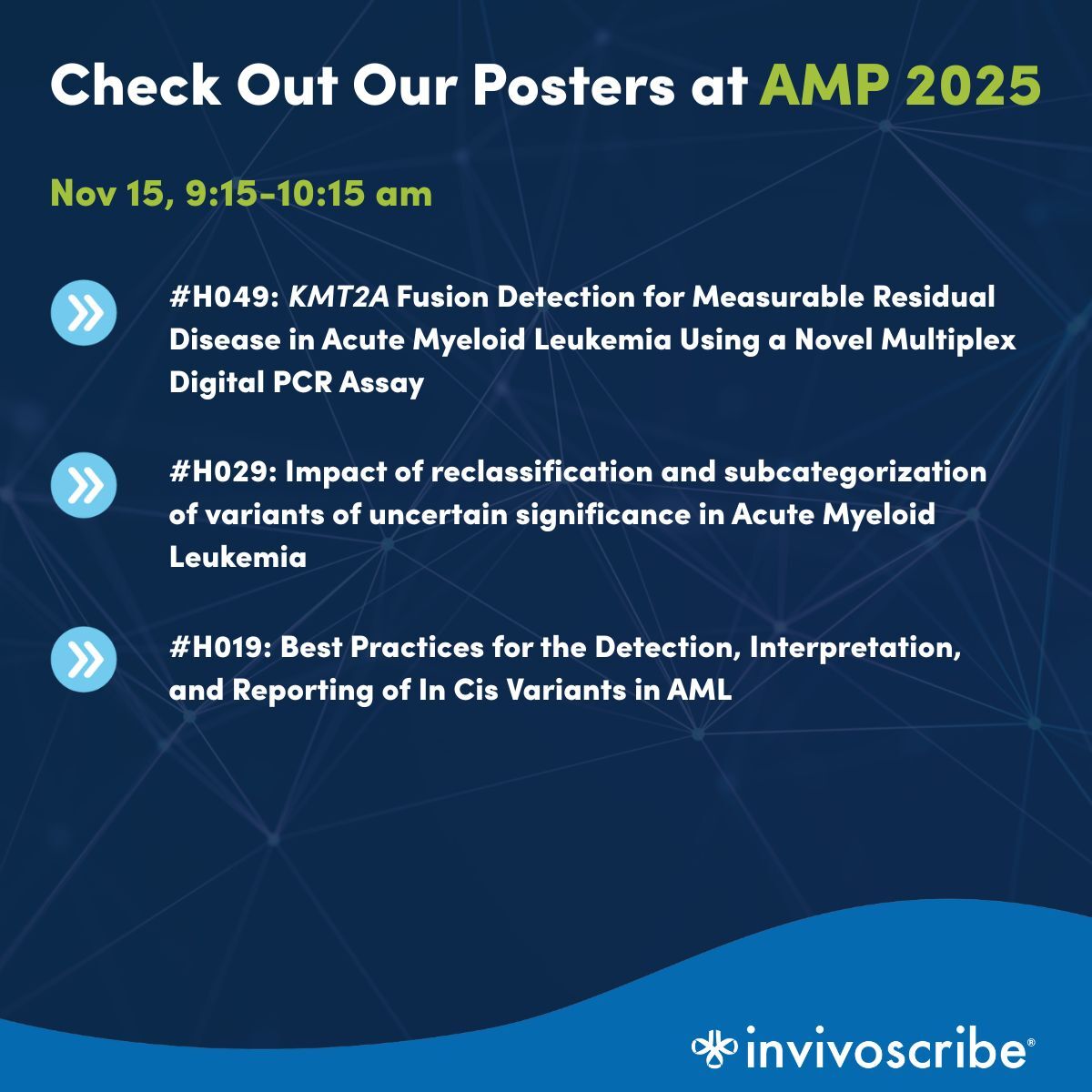 Check Out Our Posters at AMP 2025

Nov 15, 9:15-10:15 am

#H049: KMT2A Fusion Detection for Measurable Residual Disease in Acute Myeloid Leukemia Using a Novel Multiplex Digital PCR Assay

#H029: Impact of reclassification and subcategorization of variants of uncertain significance in Acute Myeloid Leukemia

#H019: Best Practices for the Detection, Interpretation, and Reporting of In Cis Variants in AML

invivoscribe®